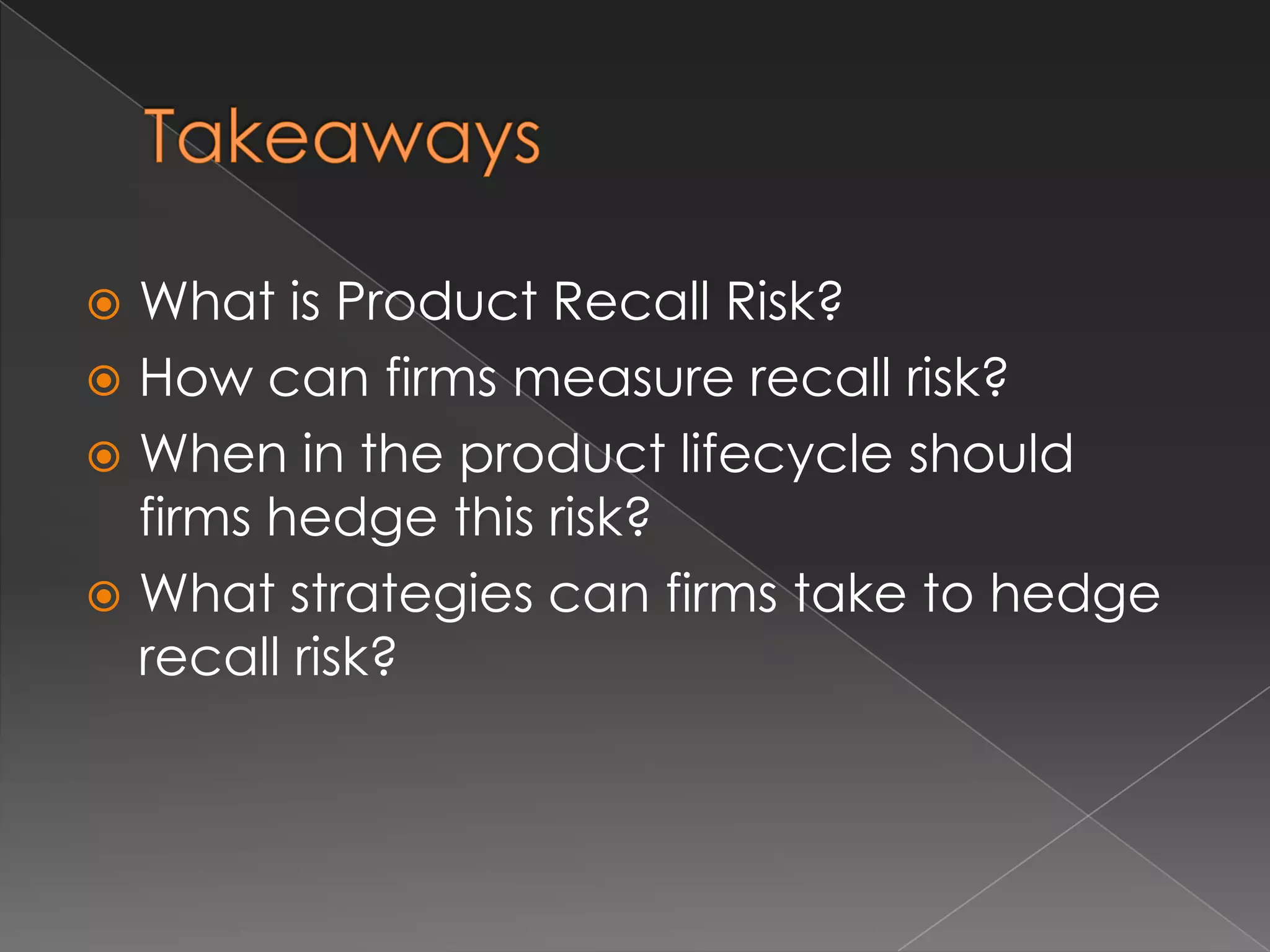 Takeaways

What is Product Recall Risk?
How can firms measure recall risk?
When in the product lifecycle should firms hedge this risk?
What strategies can firms take to hedge recall risk?